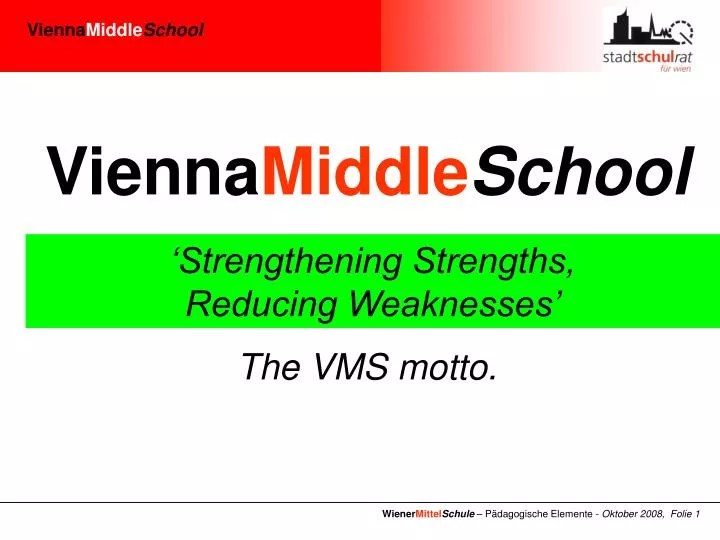 ViennaMiddleSchool

stadtschulrat
für wien

ViennaMiddleSchool

‘Strengthening Strengths, Reducing Weaknesses’

The VMS motto.

WienerMittelSchule – Pädagogische Elemente - Oktober 2008, Folie 1